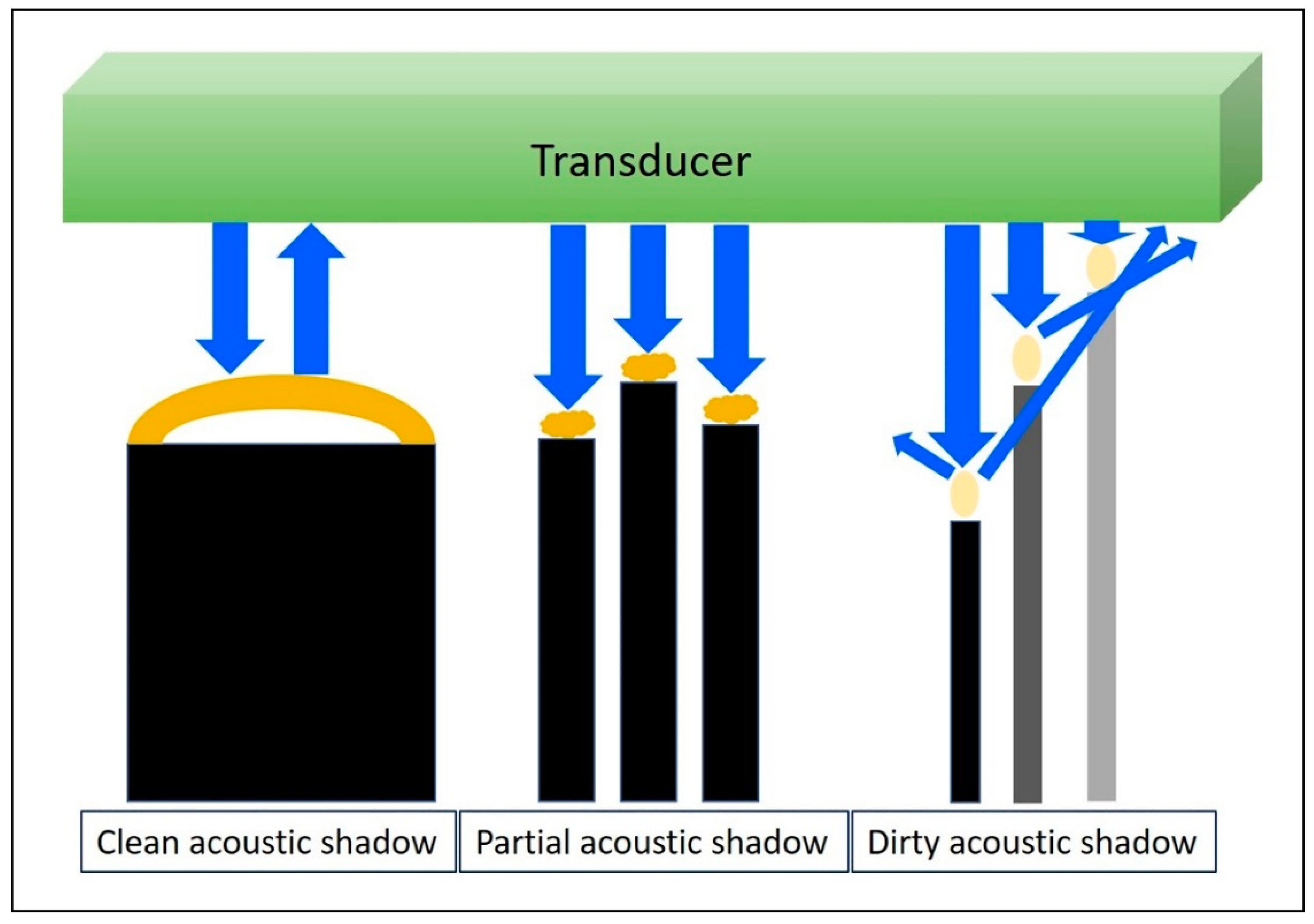 Transducer

Clean acoustic shadow

Partial acoustic shadow

Dirty acoustic shadow